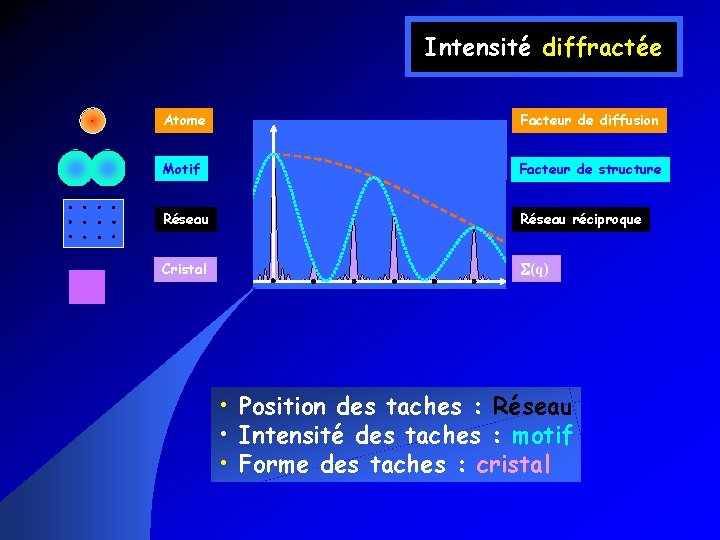 Intensité diffractée

Atome

Motif

Réseau

Cristal

Facteur de diffusion

Facteur de structure

Réseau réciproque

$\Sigma(q)$

• Position des taches : Réseau
• Intensité des taches : motif
• Forme des taches : cristal